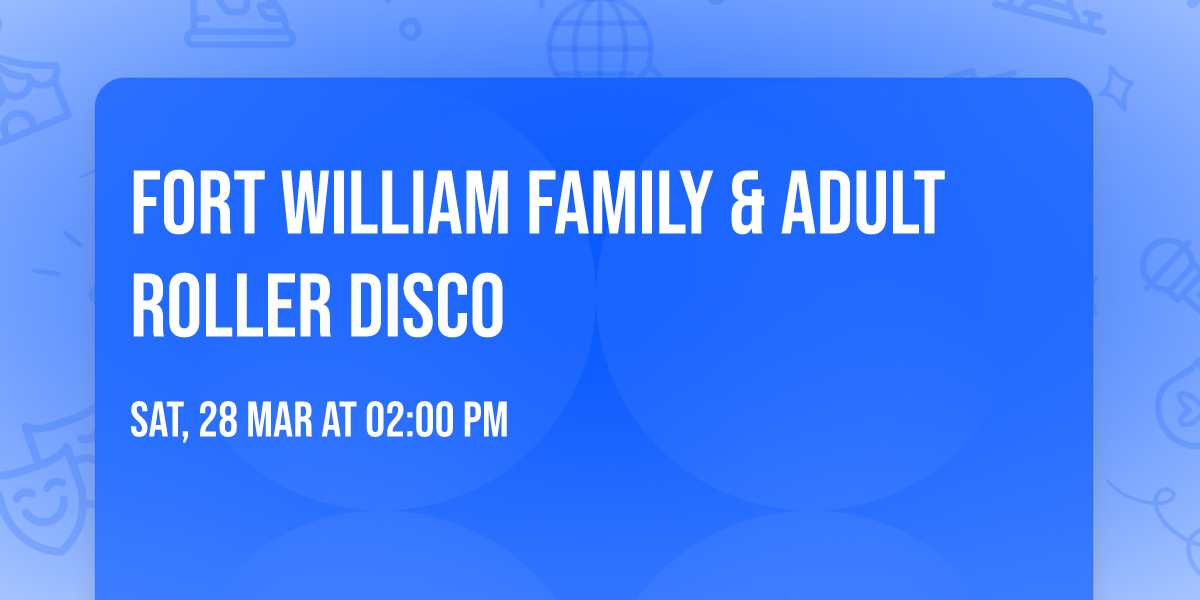 FORT WILLIAM FAMILY & ADULT ROLLER DISCO

SAT, 28 MAR AT 02:00 PM